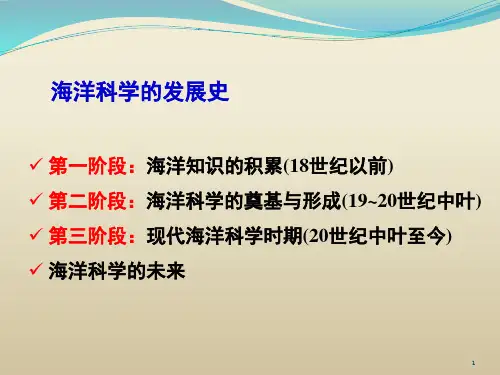 海洋科学的发展史

✓ 第一阶段：海洋知识的积累(18世纪以前)
✓ 第二阶段：海洋科学的奠基与形成(19~20世纪中叶)
✓ 第三阶段：现代海洋科学时期(20世纪中叶至今)
✓ 海洋科学的未来

1